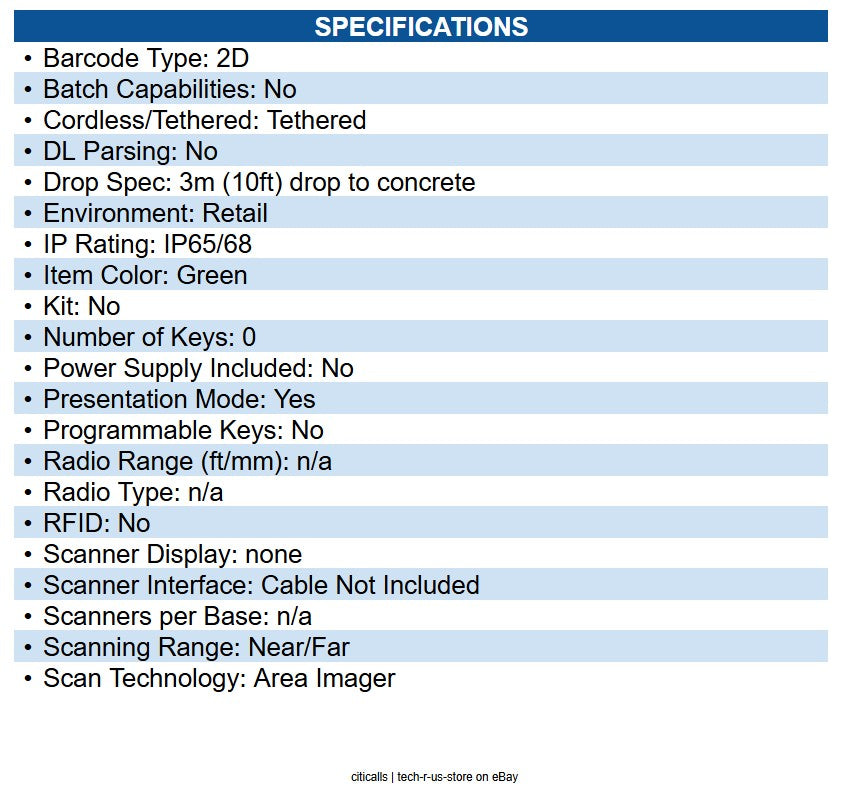 SPECIFICATIONS

• Barcode Type: 2D
• Batch Capabilities: No
• Cordless/Tethered: Tethered
• DL Parsing: No
• Drop Spec: 3m (10ft) drop to concrete
• Environment: Retail
• IP Rating: IP65/68
• Item Color: Green
• Kit: No
• Number of Keys: 0
• Power Supply Included: No
• Presentation Mode: Yes
• Programmable Keys: No
• Radio Range (ft/mm): n/a
• Radio Type: n/a
• RFID: No
• Scanner Display: none
• Scanner Interface: Cable Not Included
• Scanners per Base: n/a
• Scanning Range: Near/Far
• Scan Technology: Area Imager

citicalls | tech-r-us-store on eBay